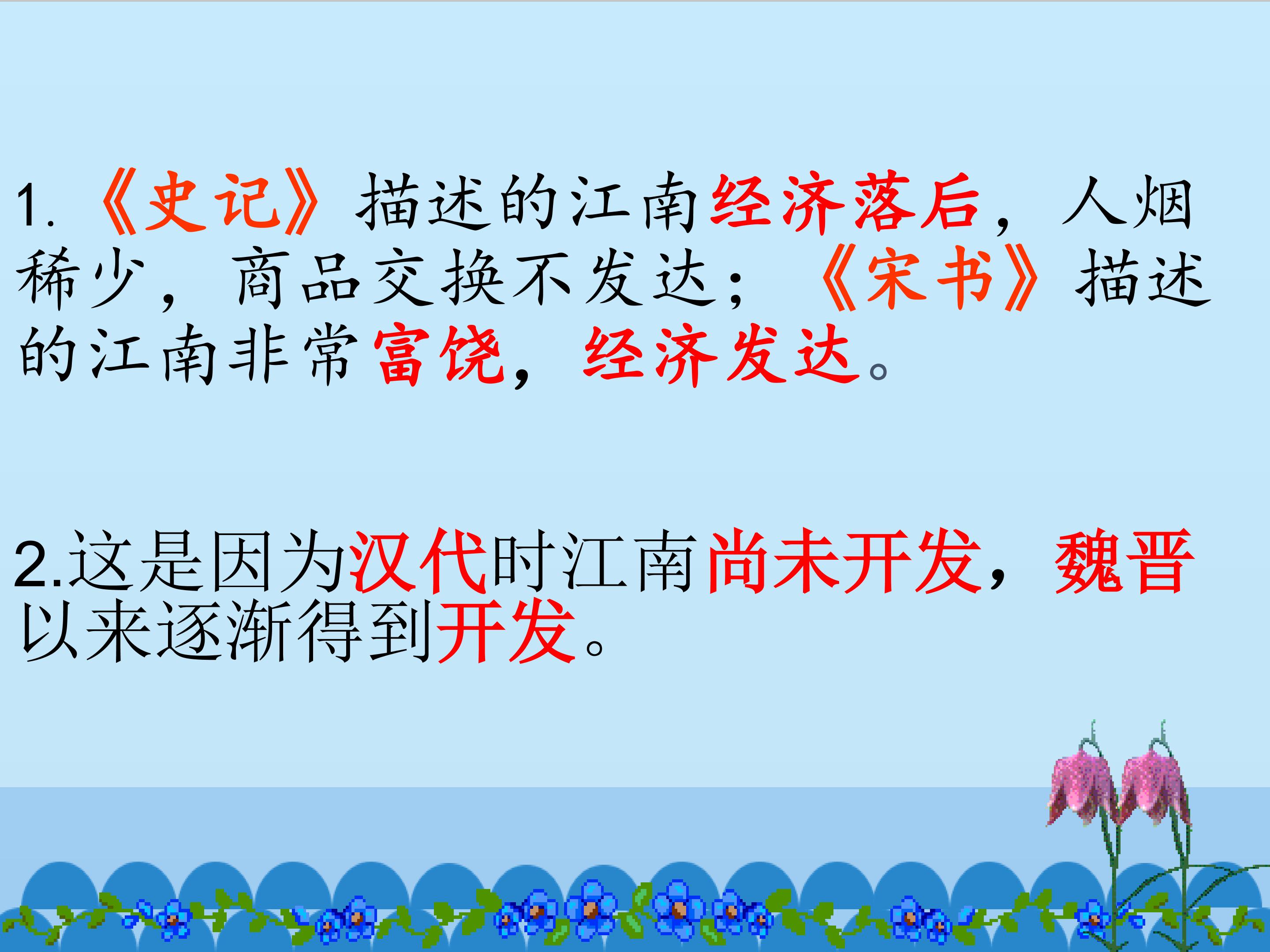 1.《史记》描述的江南经济落后，人烟稀少，商品交换不发达；《宋书》描述的江南非常富饶，经济发达。

2.这是因为汉代时江南尚未开发，魏晋以来逐渐得到开发。